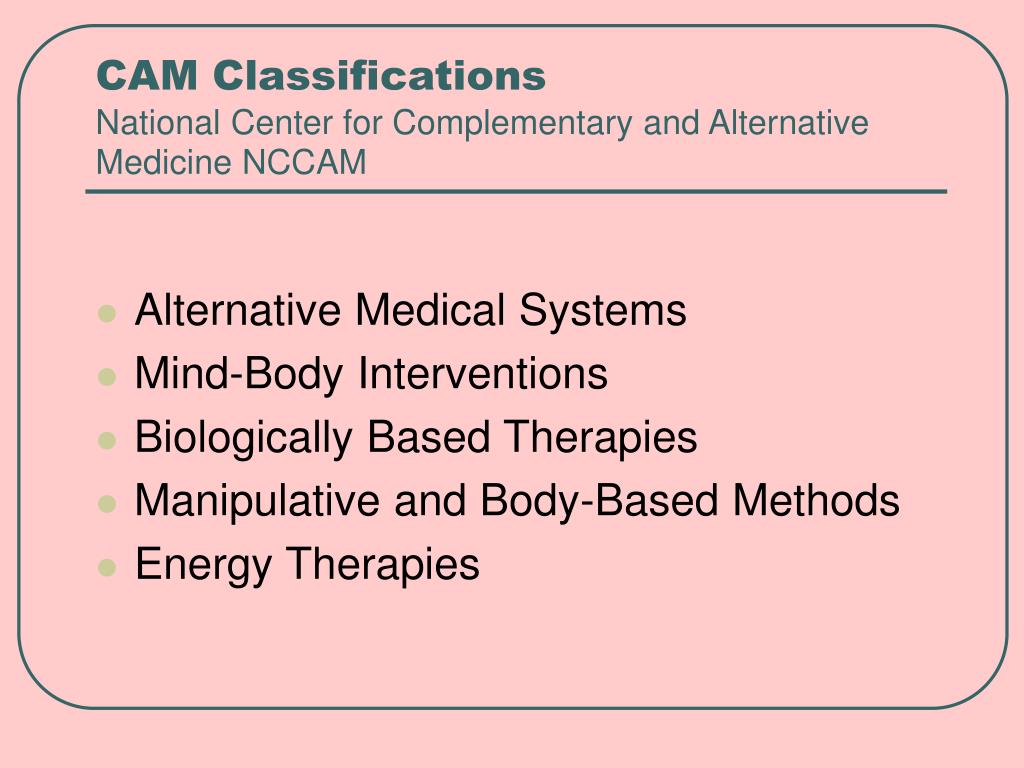 CAM Classifications
National Center for Complementary and Alternative Medicine NCCAM

- Alternative Medical Systems
- Mind-Body Interventions
- Biologically Based Therapies
- Manipulative and Body-Based Methods
- Energy Therapies